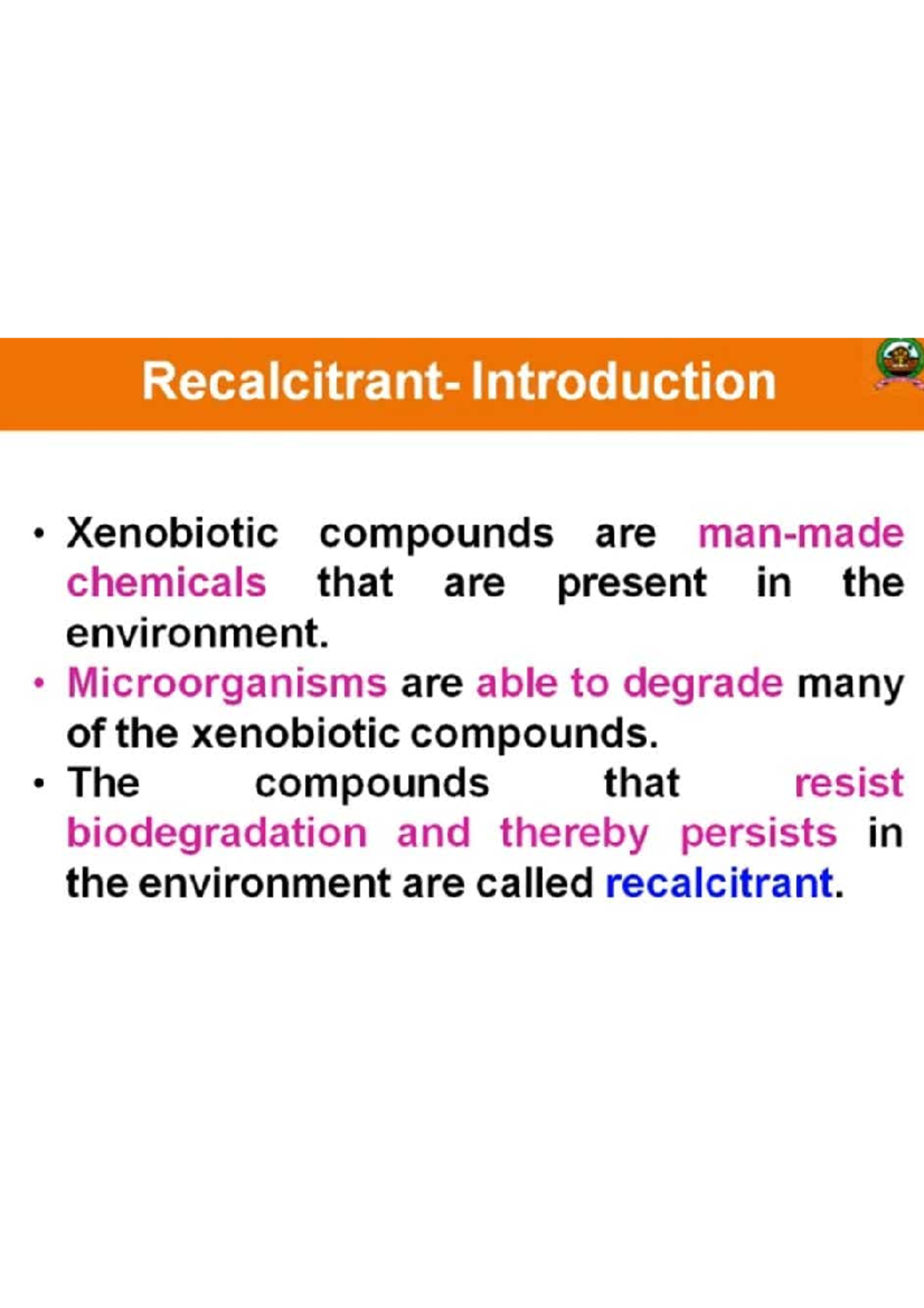 Recalcitrant- Introduction

• Xenobiotic compounds are man-made chemicals that are present in the environment.
• Microorganisms are able to degrade many of the xenobiotic compounds.
• The compounds that resist biodegradation and thereby persists in the environment are called recalcitrant.